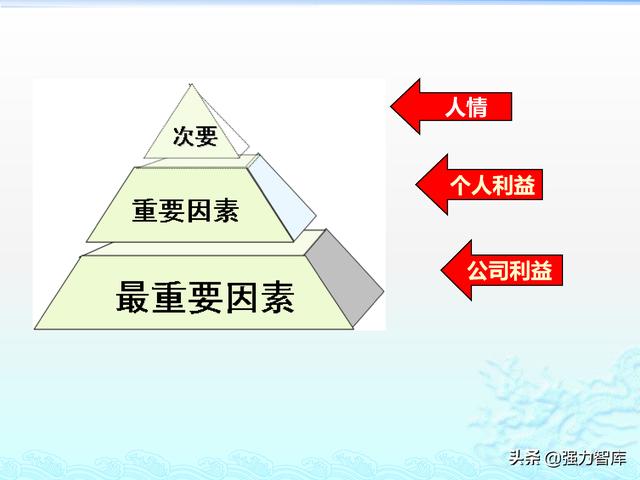 次要

重要因素

最重要因素

人情

个人利益

公司利益

头条 @强力智库